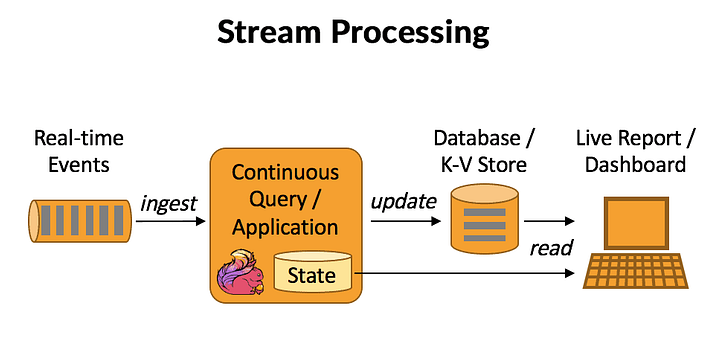 Stream Processing

Real-time Events

ingest

Continuous Query / Application

State

update

Database / K-V Store

read

Live Report / Dashboard